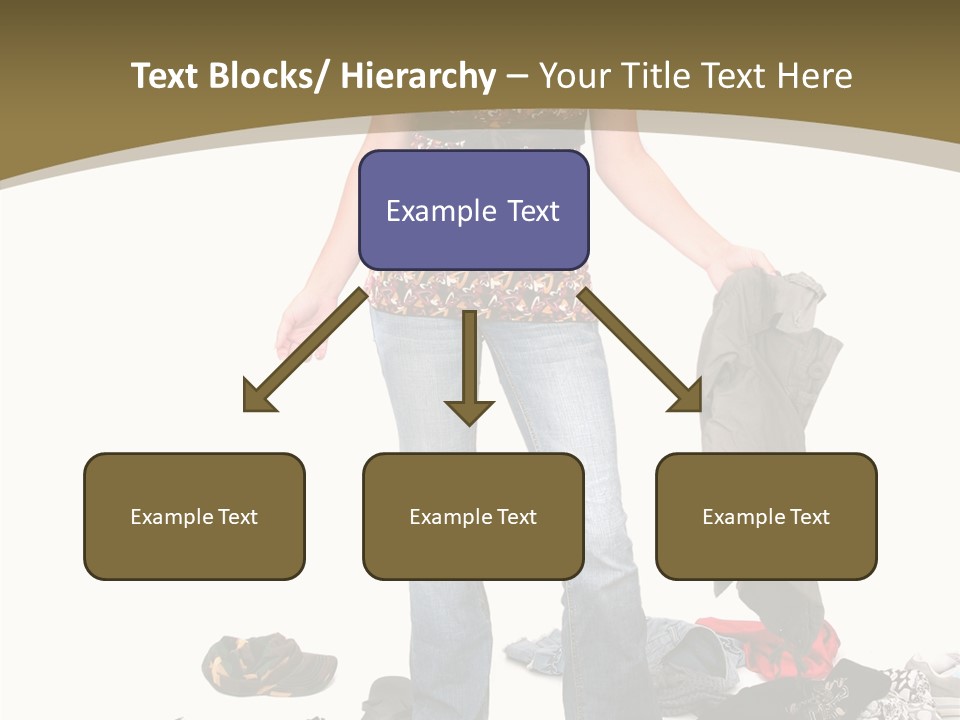 Text Blocks/ Hierarchy – Your Title Text Here

Example Text

Example Text

Example Text

Example Text